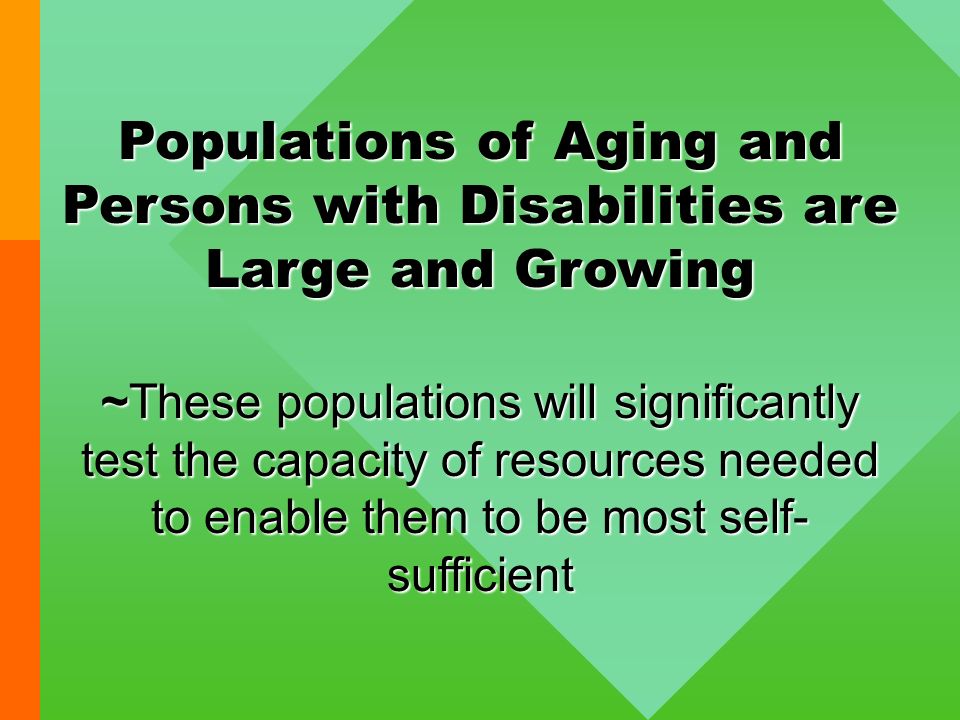 Populations of Aging and Persons with Disabilities are Large and Growing

~These populations will significantly test the capacity of resources needed to enable them to be most self-sufficient